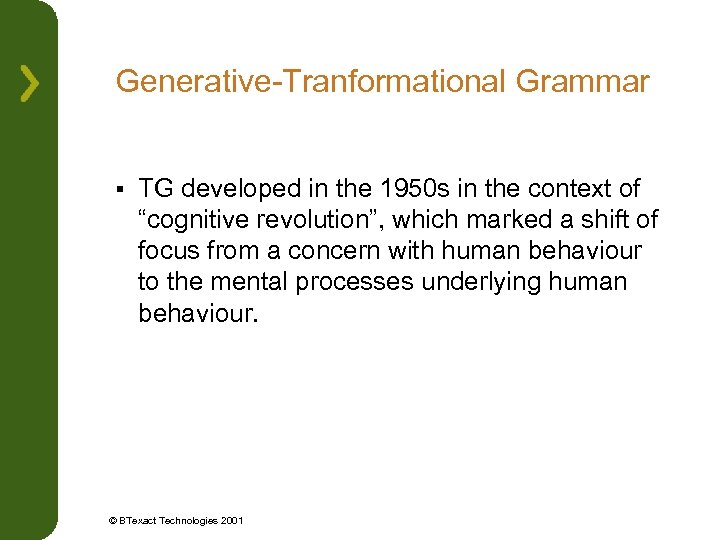 Generative-Tranformational Grammar

▪ TG developed in the 1950s in the context of “cognitive revolution”, which marked a shift of focus from a concern with human behaviour to the mental processes underlying human behaviour.

© BTexact Technologies 2001